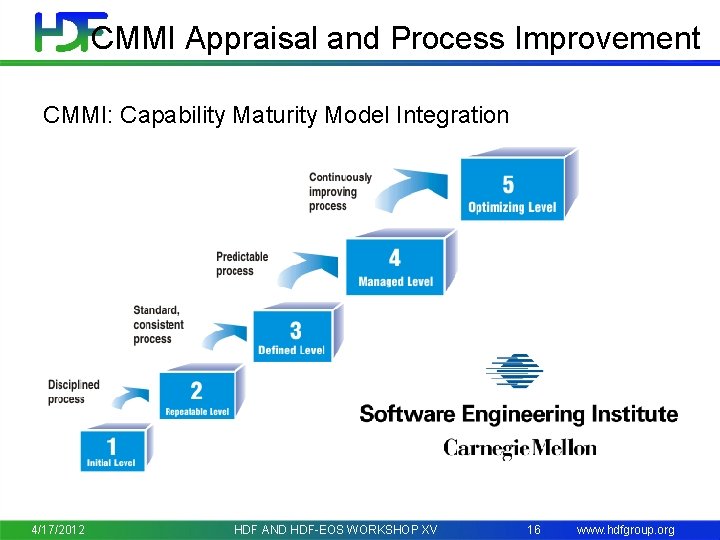 HDF CMMI Appraisal and Process Improvement

CMMI: Capability Maturity Model Integration

Continuously improving process

5
Optimizing Level

Predictable process

4
Managed Level

Standard, consistent process

3
Defined Level

Disciplined process

2
Repeatable Level

1
Initial Level

Software Engineering Institute
Carnegie Mellon

4/17/2012 HDF AND HDF-EOS WORKSHOP XV 16 www.hdfgroup.org